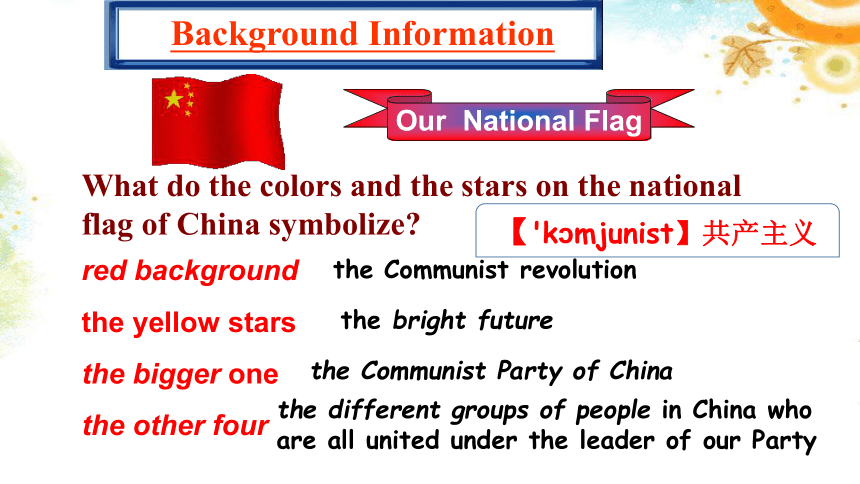 Background Information

Our National Flag

What do the colors and the stars on the national flag of China symbolize?

【'kɔmjunist】共产主义

red background the Communist revolution

the yellow stars the bright future

the bigger one the Communist Party of China

the other four the different groups of people in China who are all united under the leader of our Party